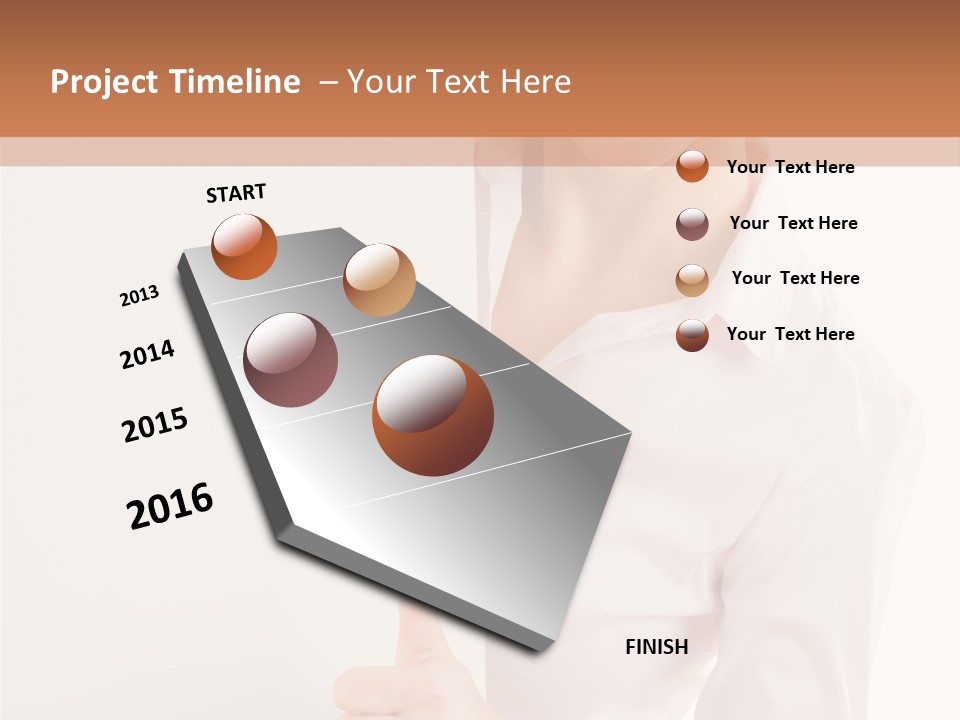 Project Timeline – Your Text Here

START

2013

2014

2015

2016

FINISH

Your Text Here

Your Text Here

Your Text Here

Your Text Here